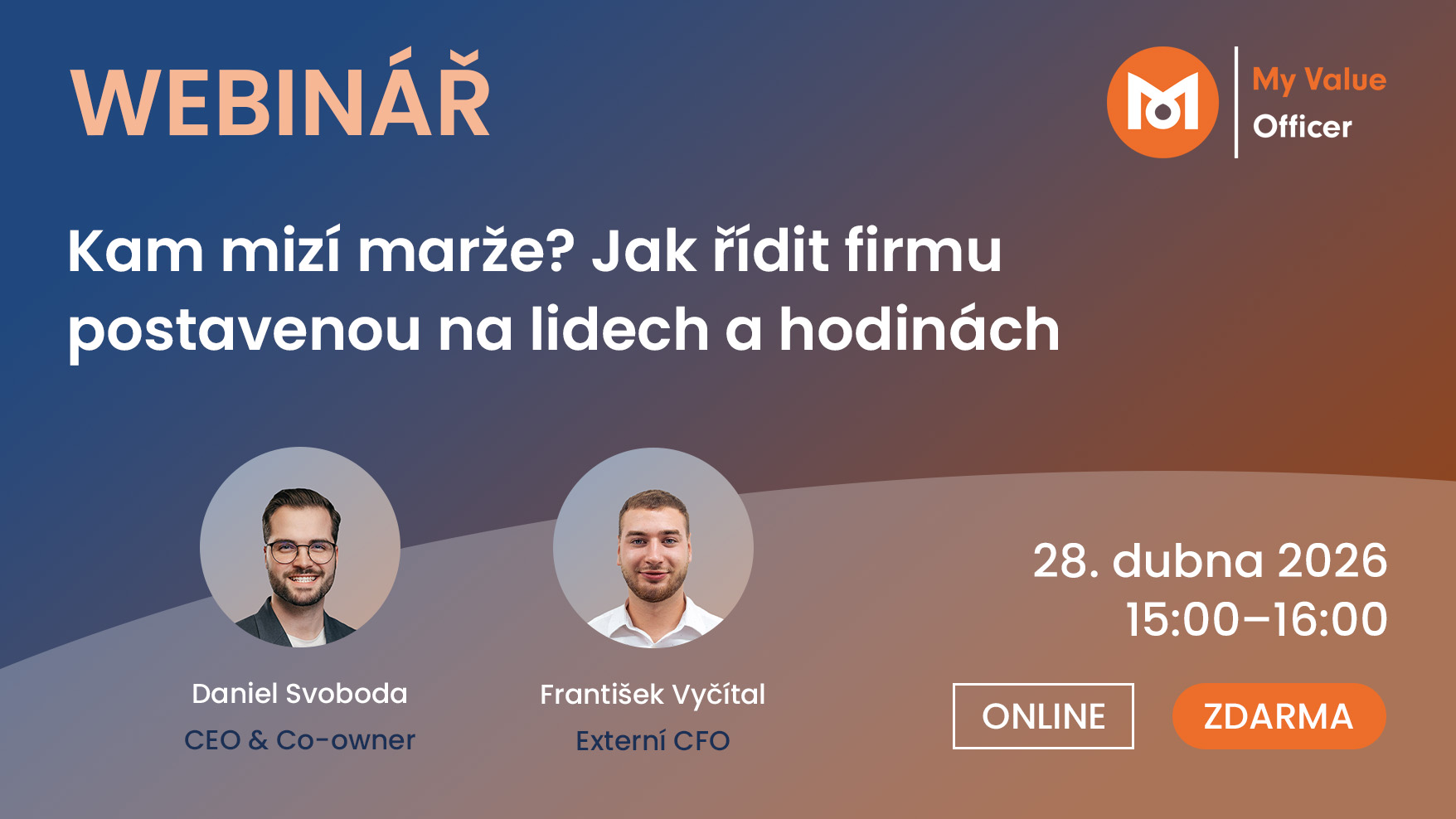 WEBINÁŘ

My Value Officer

Kam mizí marže? Jak řídit firmu postavenou na lidech a hodinách

Daniel Svoboda
CEO & Co-owner

František Vyčítal
Externí CFO

28. dubna 2026
15:00–16:00

ONLINE

ZDARMA